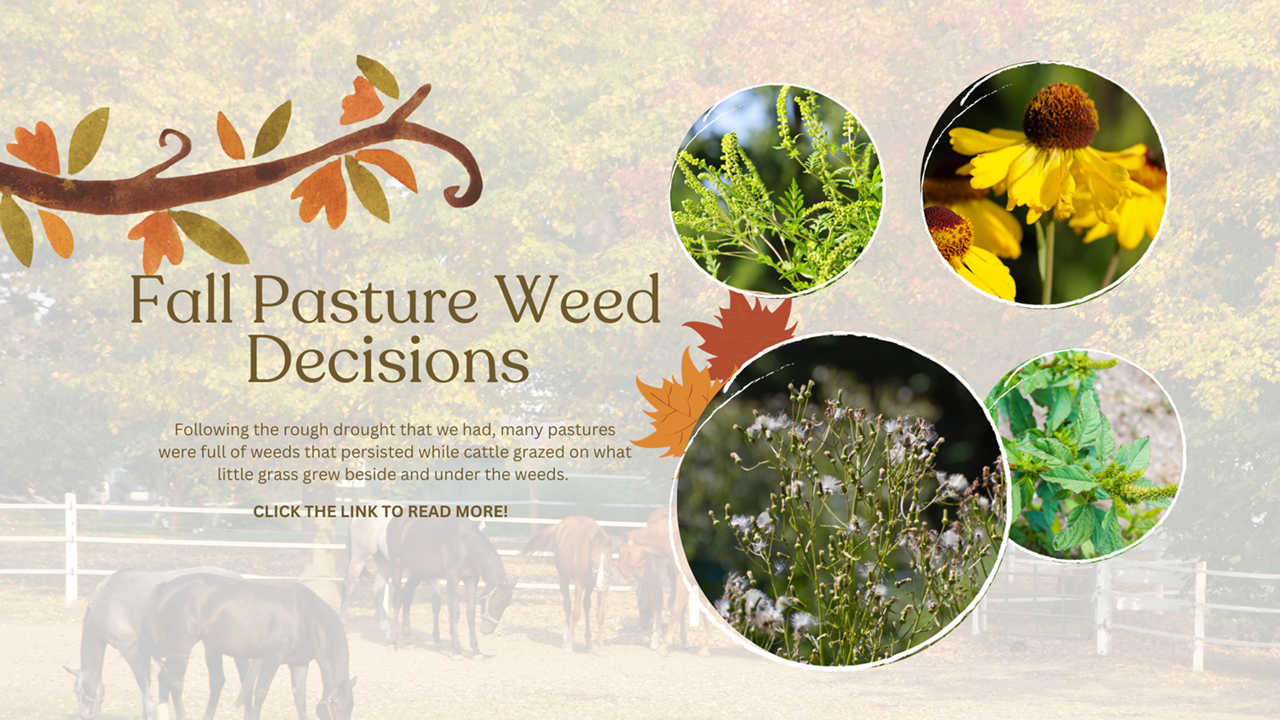 Fall Pasture Weed Decisions

Following the rough drought that we had, many pastures were full of weeds that persisted while cattle grazed on what little grass grew beside and under the weeds.

CLICK THE LINK TO READ MORE!